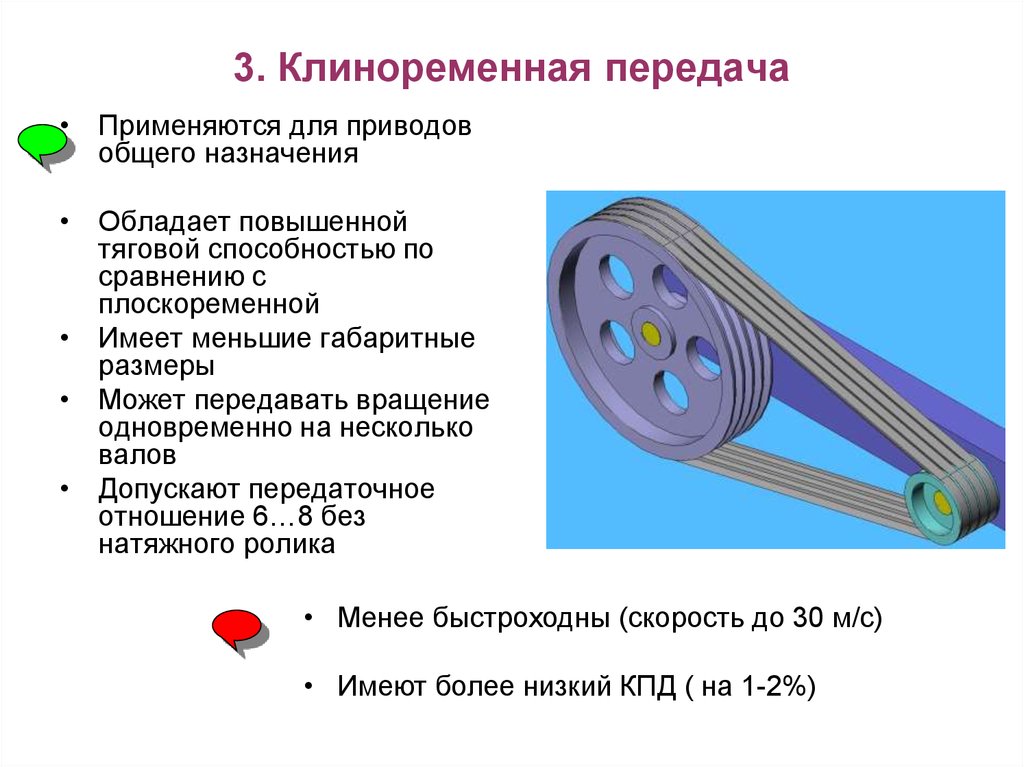 3. Клиноременная передача

• Применяются для приводов общего назначения

• Обладает повышенной тяговой способностью по сравнению с плоскоременной

• Имеет меньшие габаритные размеры

• Может передавать вращение одновременно на несколько валов

• Допускают передаточное отношение 6…8 без натяжного ролика

• Менее быстроходны (скорость до 30 м/с)

• Имеют более низкий КПД ( на 1-2%)